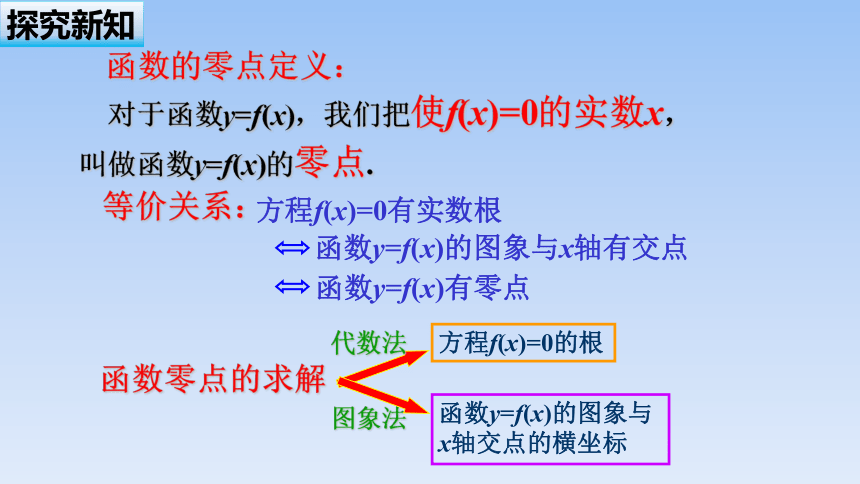 探究新知

函数的零点定义：

对于函数$y=f(x)$，我们把使$f(x)=0$的实数$x$，叫做函数$y=f(x)$的零点.

等价关系：方程$f(x)=0$有实数根

$\Leftrightarrow$ 函数$y=f(x)$的图象与$x$轴有交点

$\Leftrightarrow$ 函数$y=f(x)$有零点

函数零点的求解

代数法

方程$f(x)=0$的根

图象法

函数$y=f(x)$的图象与$x$轴交点的横坐标